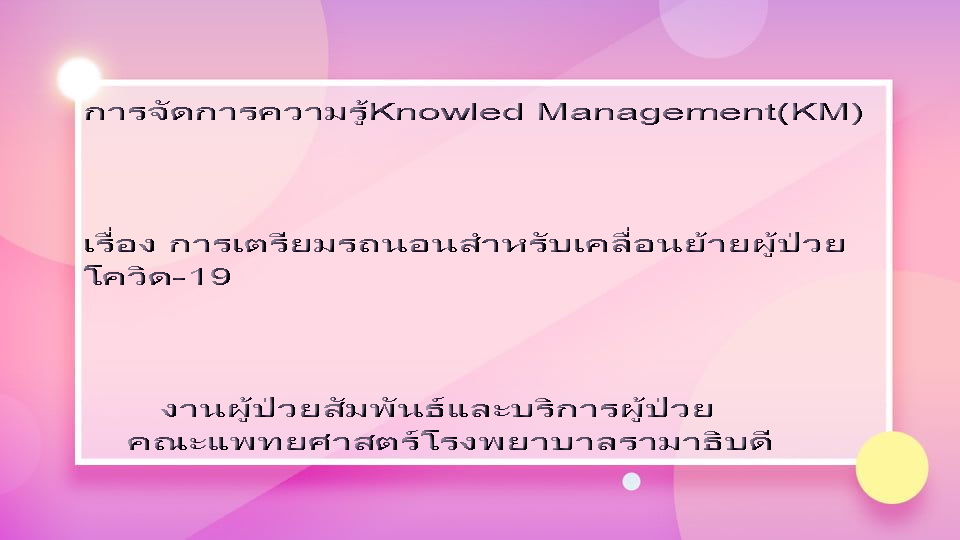 การจัดการความรู้Knowled Management(KM)

เรื่อง การเตรียมรถนอนสำหรับเคลื่อนย้ายผู้ป่วยโควิด-19

งานผู้ป่วยสัมพันธ์และบริการผู้ป่วย
คณะแพทยศาสตร์โรงพยาบาลรามาธิบดี